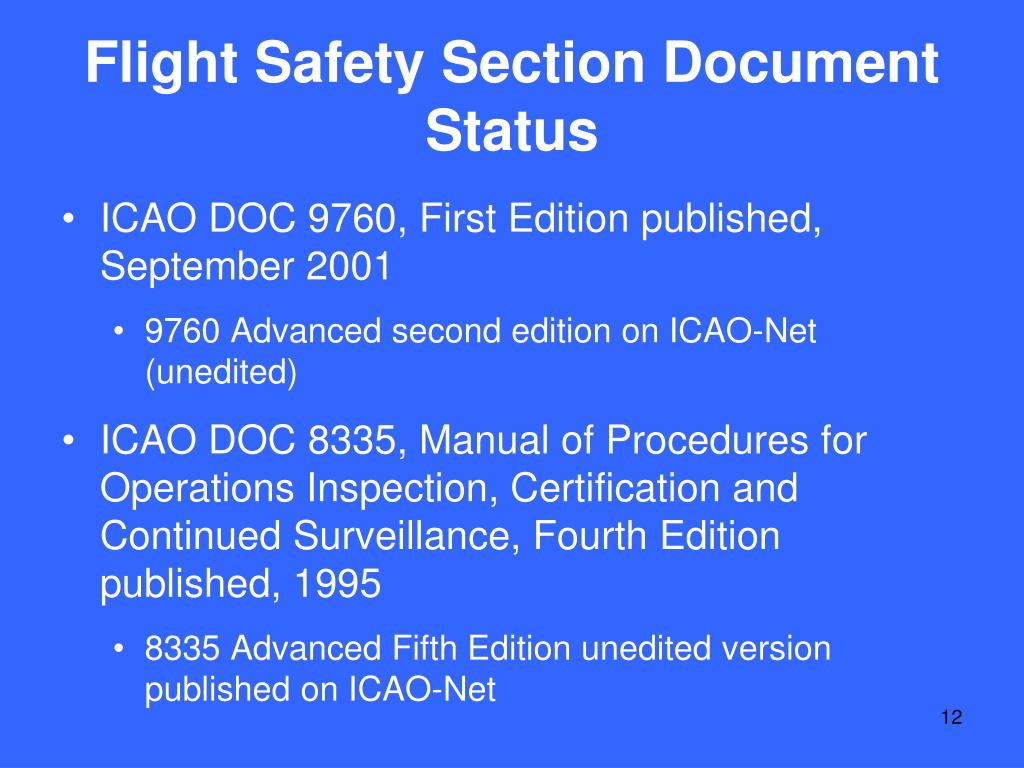 Flight Safety Section Document Status

• ICAO DOC 9760, First Edition published, September 2001

• 9760 Advanced second edition on ICAO-Net (unedited)

• ICAO DOC 8335, Manual of Procedures for Operations Inspection, Certification and Continued Surveillance, Fourth Edition published, 1995

• 8335 Advanced Fifth Edition unedited version published on ICAO-Net

12